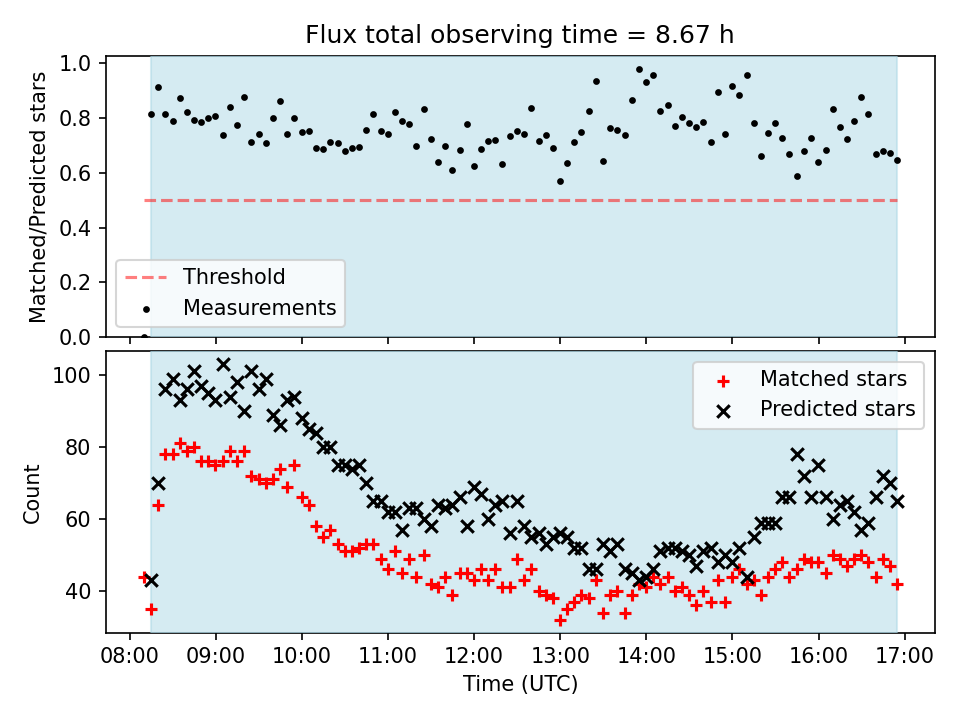 Flux total observing time = 8.67 h

Matched/Predicted stars

1.0
0.8
0.6
0.4
0.2
0.0

Threshold
Measurements

Count

100
80
60
40

Matched stars
Predicted stars

08:00 09:00 10:00 11:00 12:00 13:00 14:00 15:00 16:00 17:00

Time (UTC)